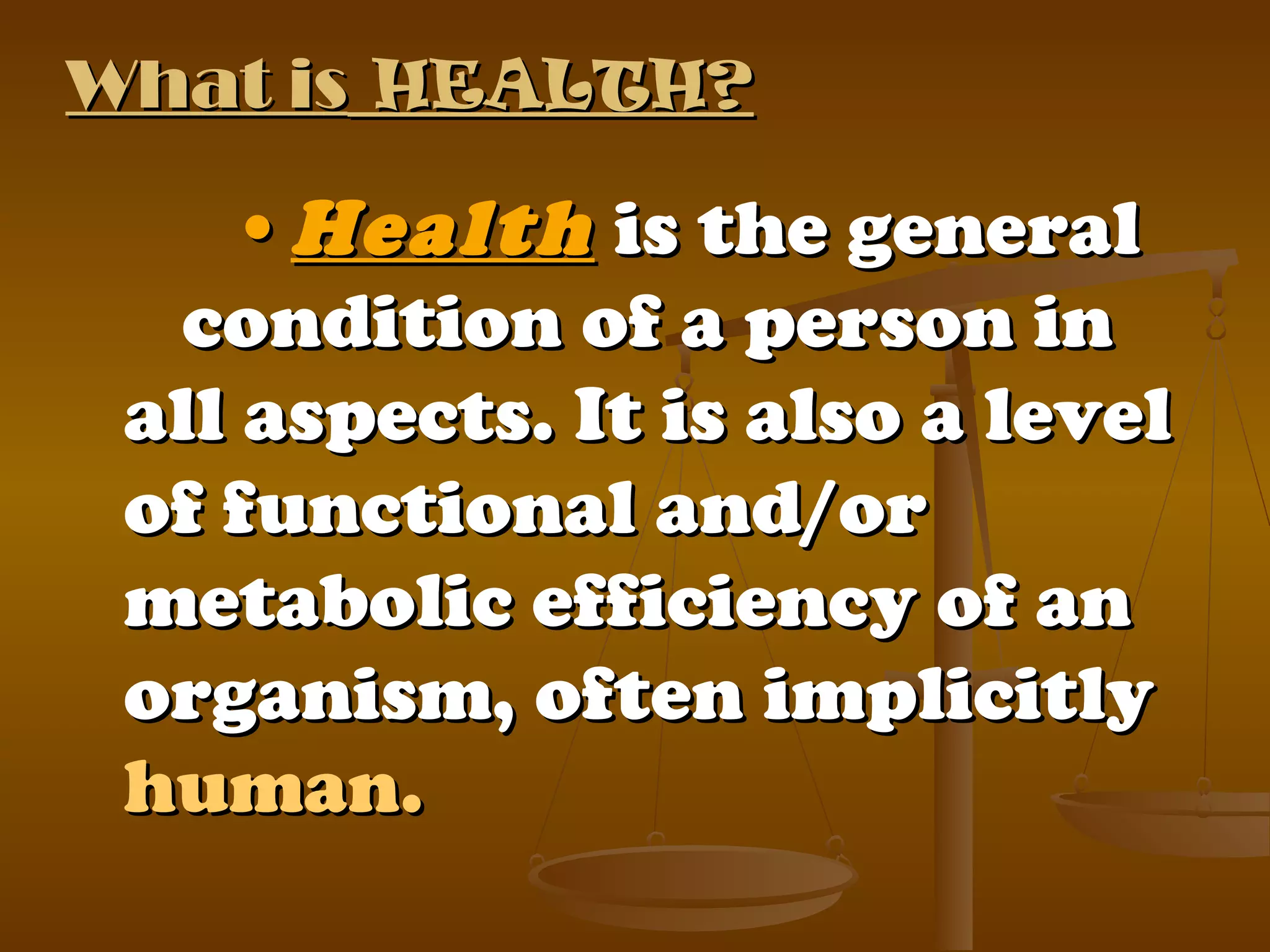 What is HEALTH?

• Health is the general condition of a person in all aspects. It is also a level of functional and/or metabolic efficiency of an organism, often implicitly human.